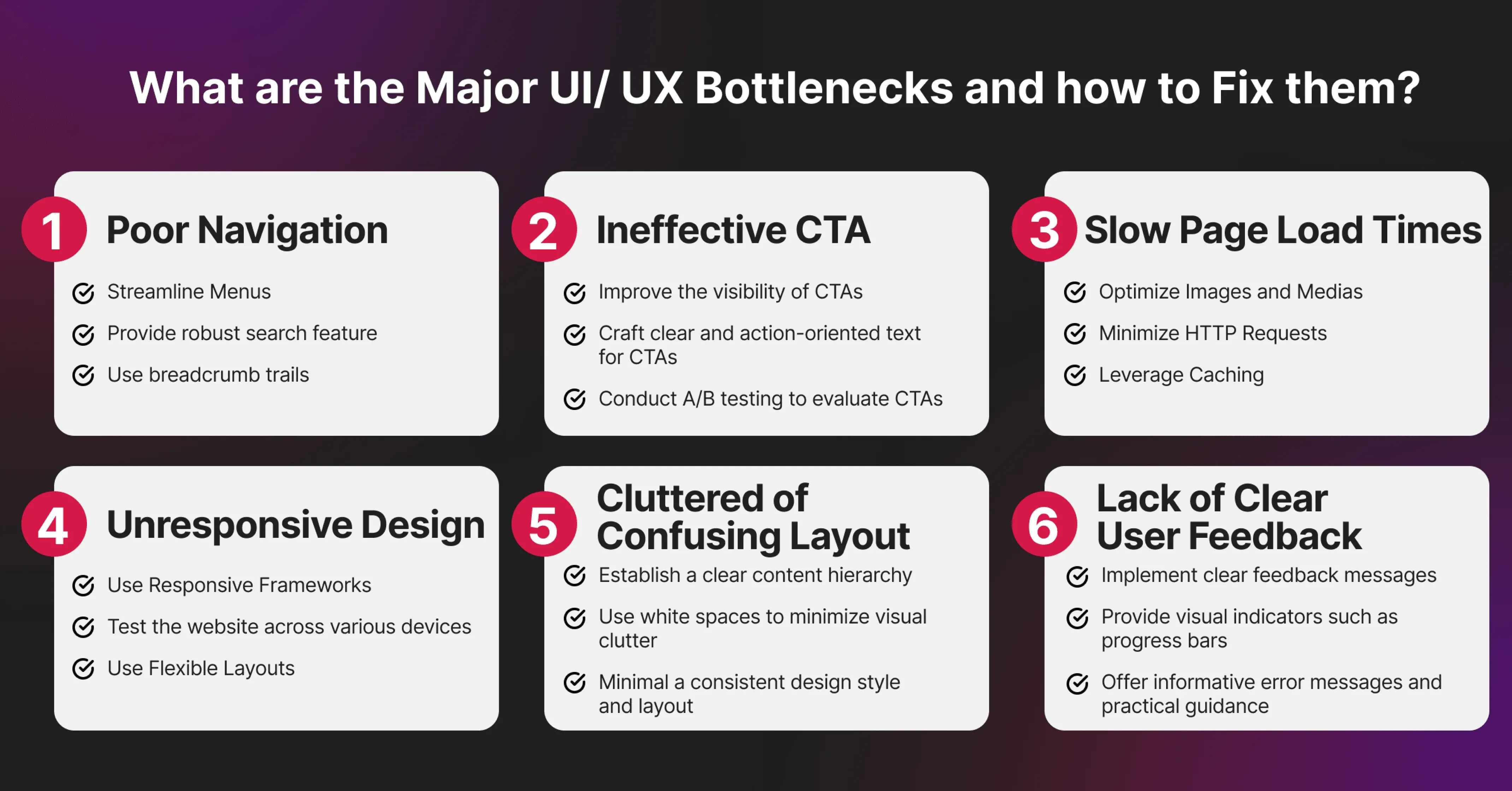 What are the Major UI/ UX Bottlenecks and how to Fix them?

1 Poor Navigation

Streamline Menus

Provide robust search feature

Use breadcrumb trails

2 Ineffective CTA

Improve the visibility of CTAs

Craft clear and action-oriented text for CTAs

Conduct A/B testing to evaluate CTAs

3 Slow Page Load Times

Optimize Images and Medias

Minimize HTTP Requests

Leverage Caching

4 Unresponsive Design

Use Responsive Frameworks

Test the website across various devices

Use Flexible Layouts

5 Cluttered of Confusing Layout

Establish a clear content hierarchy

Use white spaces to minimize visual clutter

Minimal a consistent design style and layout

6 Lack of Clear User Feedback

Implement clear feedback messages

Provide visual indicators such as progress bars

Offer informative error messages and practical guidance